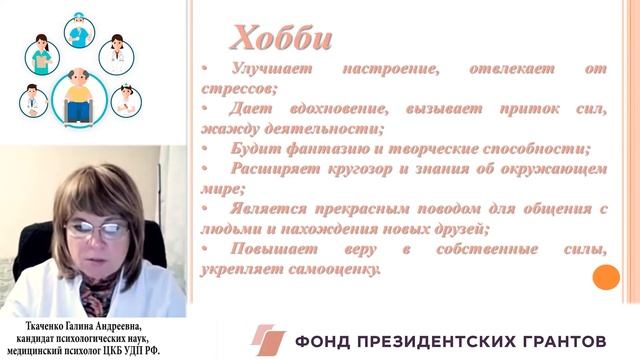 Хобби

• Улучшает настроение, отвлекает от стрессов;
• Дает вдохновение, вызывает приток сил, жажду деятельности;
• Будит фантазию и творческие способности;
• Расширяет кругозор и знания об окружающем мире;
• Является прекрасным поводом для общения с людьми и нахождения новых друзей;
• Повышает веру в собственные силы, укрепляет самооценку.

Ткаченко Галина Андреевна, кандидат психологических наук, медицинский психолог ЦКБ УДП РФ.

ФОНД ПРЕЗИДЕНТСКИХ ГРАНТОВ